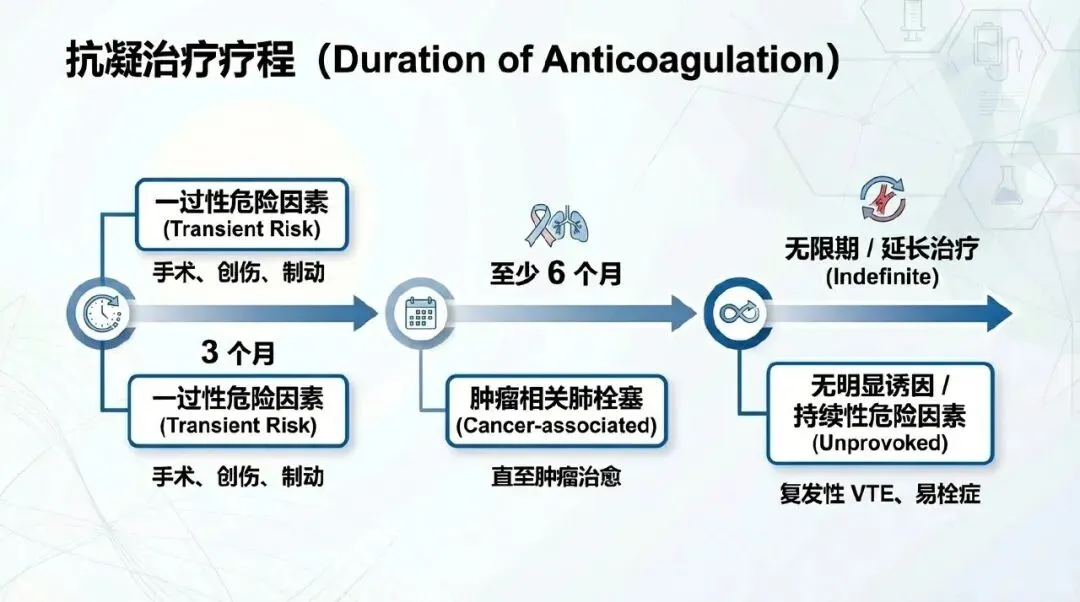 抗凝治疗疗程（Duration of Anticoagulation）

一过性危险因素
(Transient Risk)

手术、创伤、制动

3 个月

一过性危险因素
(Transient Risk)

手术、创伤、制动

至少 6 个月

肿瘤相关肺栓塞
(Cancer-associated)

直至肿瘤治愈

无限期 / 延长治疗
(Indefinite)

无明显诱因 /
持续性危险因素
(Unprovoked)

复发性 VTE、易栓症